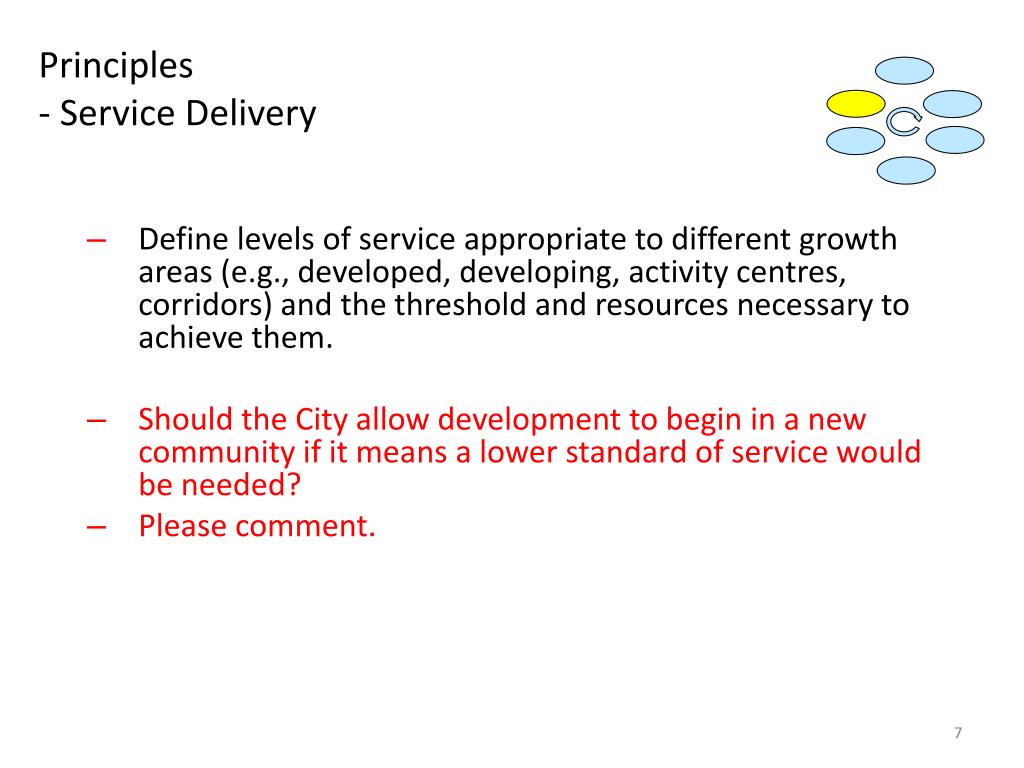 Principles
- Service Delivery

C

– Define levels of service appropriate to different growth areas (e.g., developed, developing, activity centres, corridors) and the threshold and resources necessary to achieve them.

– Should the City allow development to begin in a new community if it means a lower standard of service would be needed?
– Please comment.

7